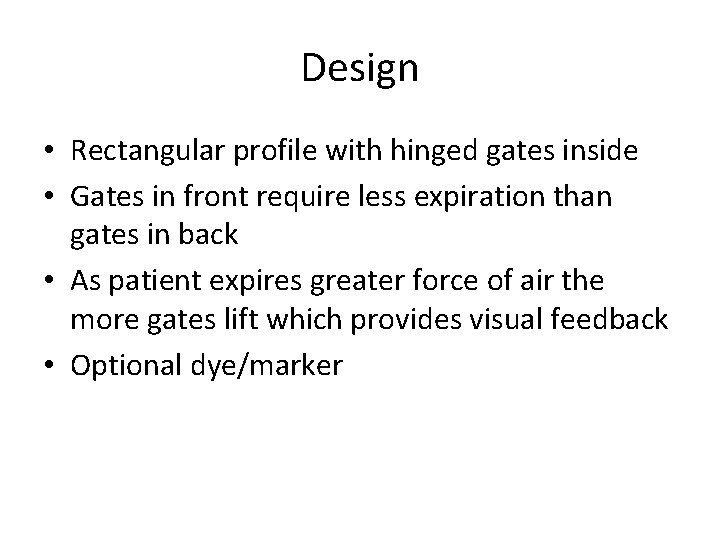 Design

• Rectangular profile with hinged gates inside
• Gates in front require less expiration than gates in back
• As patient expires greater force of air the more gates lift which provides visual feedback
• Optional dye/marker